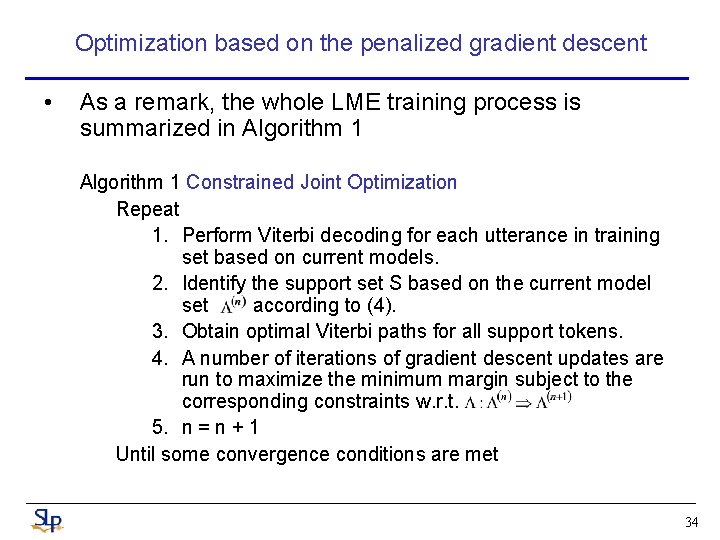 Optimization based on the penalized gradient descent

• As a remark, the whole LME training process is summarized in Algorithm 1

Algorithm 1 Constrained Joint Optimization

Repeat

1. Perform Viterbi decoding for each utterance in training set based on current models.
2. Identify the support set S based on the current model set $\Lambda^{(n)}$ according to (4).
3. Obtain optimal Viterbi paths for all support tokens.
4. A number of iterations of gradient descent updates are run to maximize the minimum margin subject to the corresponding constraints w.r.t. $\Lambda : \Lambda^{(n)} \Rightarrow \Lambda^{(n+1)}$
5. n = n + 1

Until some convergence conditions are met

SLP

34